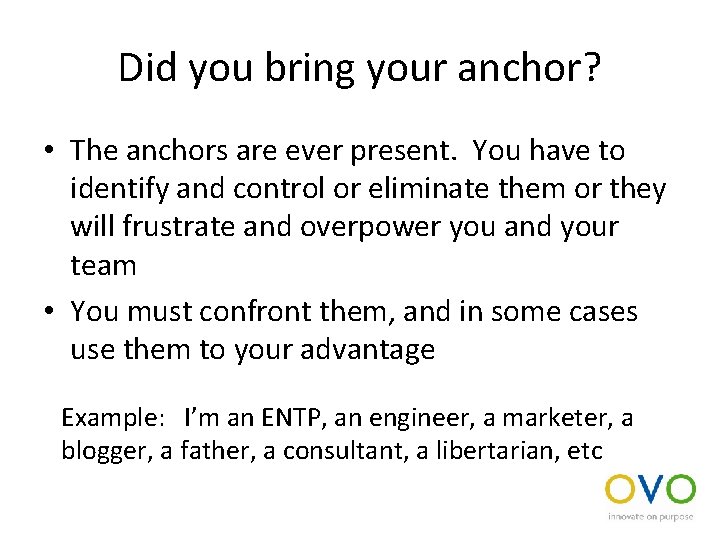 Did you bring your anchor?

• The anchors are ever present. You have to identify and control or eliminate them or they will frustrate and overpower you and your team

• You must confront them, and in some cases use them to your advantage

Example: I'm an ENTP, an engineer, a marketer, a blogger, a father, a consultant, a libertarian, etc

OVO
innovate on purpose